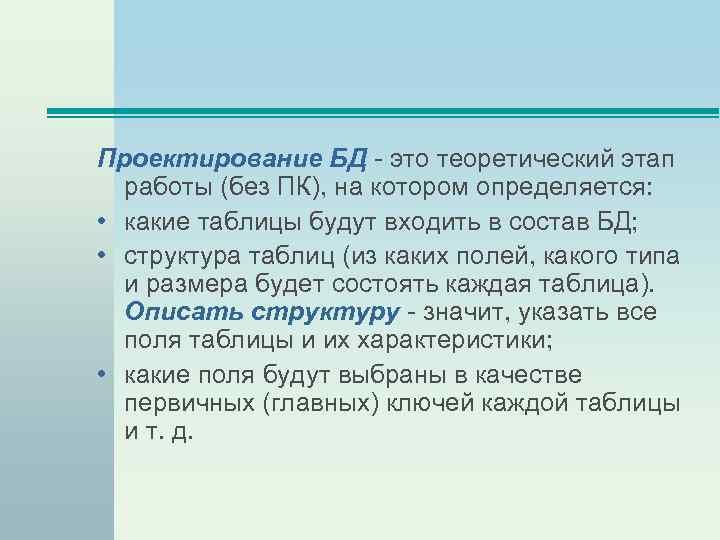 Проектирование БД - это теоретический этап работы (без ПК), на котором определяется:

• какие таблицы будут входить в состав БД;

• структура таблиц (из каких полей, какого типа и размера будет состоять каждая таблица). Описать структуру - значит, указать все поля таблицы и их характеристики;

• какие поля будут выбраны в качестве первичных (главных) ключей каждой таблицы и т. д.